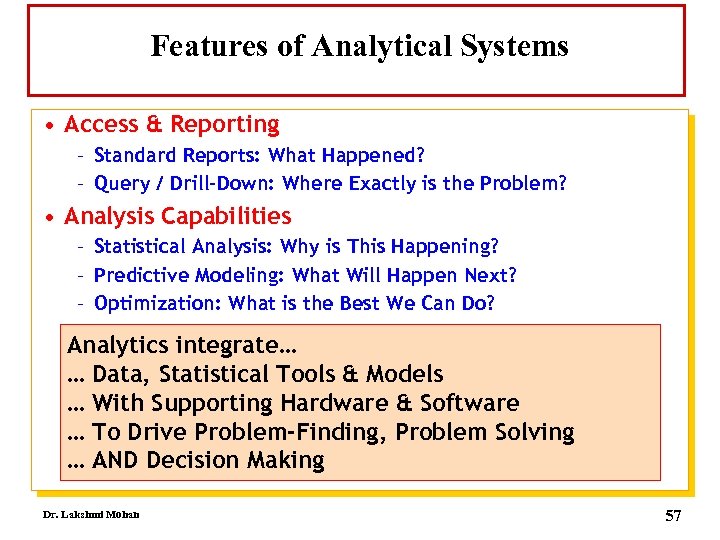 Features of Analytical Systems

• Access & Reporting
  – Standard Reports: What Happened?
  – Query / Drill-Down: Where Exactly is the Problem?
• Analysis Capabilities
  – Statistical Analysis: Why is This Happening?
  – Predictive Modeling: What Will Happen Next?
  – Optimization: What is the Best We Can Do?

Analytics integrate…
… Data, Statistical Tools & Models
… With Supporting Hardware & Software
… To Drive Problem-Finding, Problem Solving
… AND Decision Making

Dr. Lakshmi Mohan

57